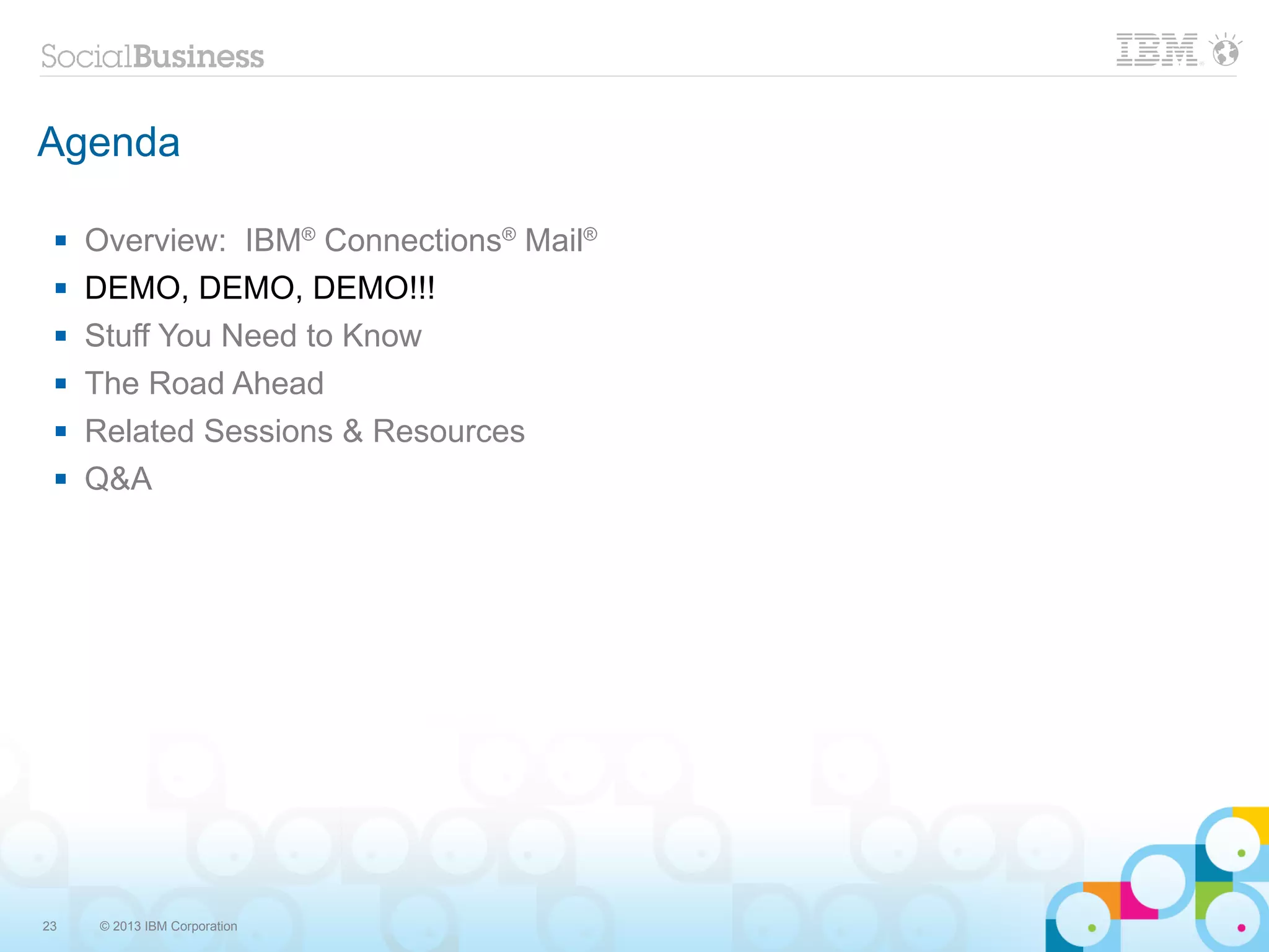 SocialBusiness

IBM

Agenda

▪ Overview: IBM® Connections® Mail®
▪ DEMO, DEMO, DEMO!!!
▪ Stuff You Need to Know
▪ The Road Ahead
▪ Related Sessions & Resources
▪ Q&A

23 © 2013 IBM Corporation